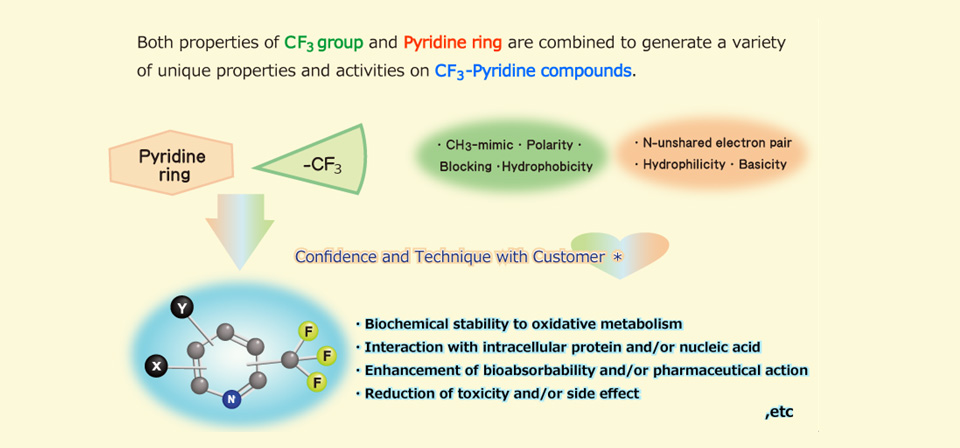 Both properties of $CF_3$ group and Pyridine ring are combined to generate a variety of unique properties and activities on $CF_3$-Pyridine compounds.

Pyridine ring

$-CF_3$

· $CH_3$-mimic · Polarity · Blocking · Hydrophobicity

· N-unshared electron pair · Hydrophilicity · Basicity

Confidence and Technique with Customer ＊

Y
X
N
F
F
F

· Biochemical stability to oxidative metabolism
· Interaction with intracellular protein and/or nucleic acid
· Enhancement of bioabsorbability and/or pharmaceutical action
· Reduction of toxicity and/or side effect

,etc